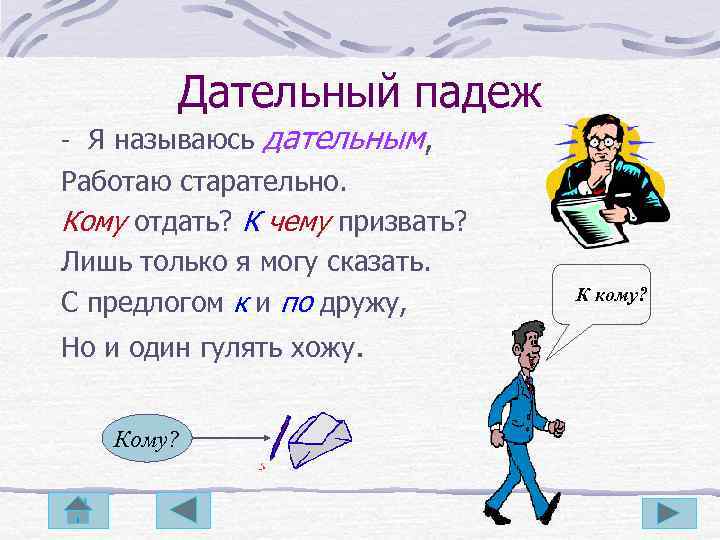 Дательный падеж

- Я называюсь дательным,
Работаю старательно.
Кому отдать? К чему призвать?
Лишь только я могу сказать.
С предлогом к и по дружу,
Но и один гулять хожу.

К кому?

Кому?